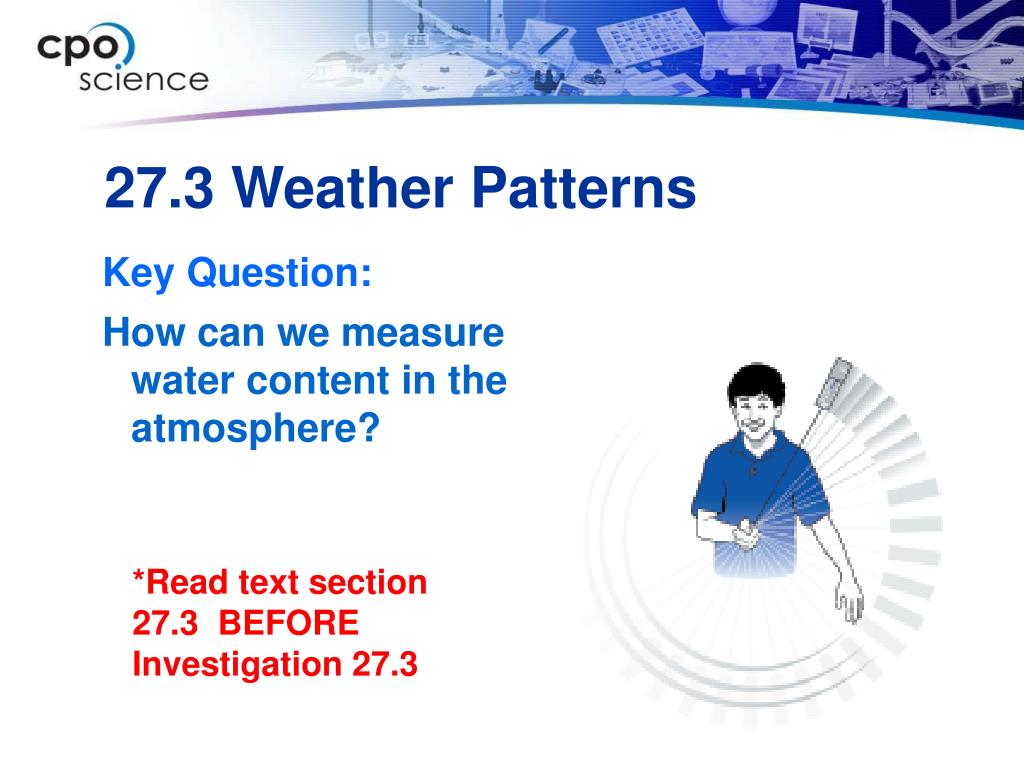 cpo science

27.3 Weather Patterns

Key Question:

How can we measure water content in the atmosphere?

*Read text section 27.3 BEFORE Investigation 27.3